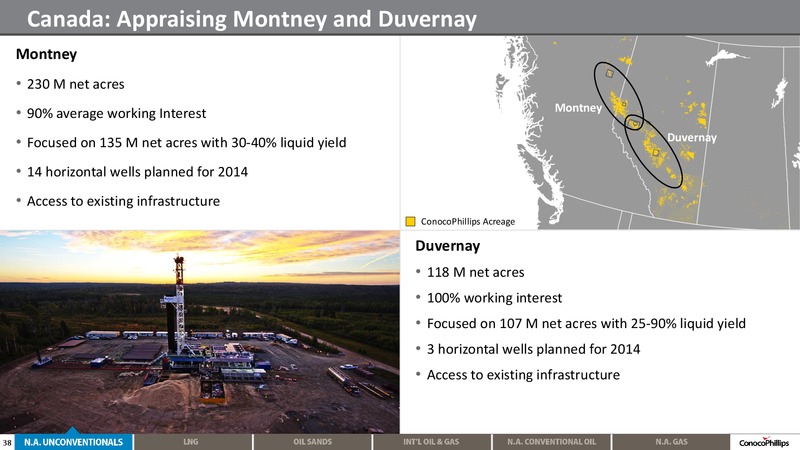 Canada: Appraising Montney and Duvernay

Montney

• 230 M net acres
• 90% average working Interest
• Focused on 135 M net acres with 30-40% liquid yield
• 14 horizontal wells planned for 2014
• Access to existing infrastructure

Montney

Duvernay

ConocoPhillips Acreage

Duvernay

• 118 M net acres
• 100% working interest
• Focused on 107 M net acres with 25-90% liquid yield
• 3 horizontal wells planned for 2014
• Access to existing infrastructure

38 N.A. UNCONVENTIONALS LNG OIL SANDS INT'L OIL & GAS N.A. CONVENTIONAL OIL N.A. GAS ConocoPhillips